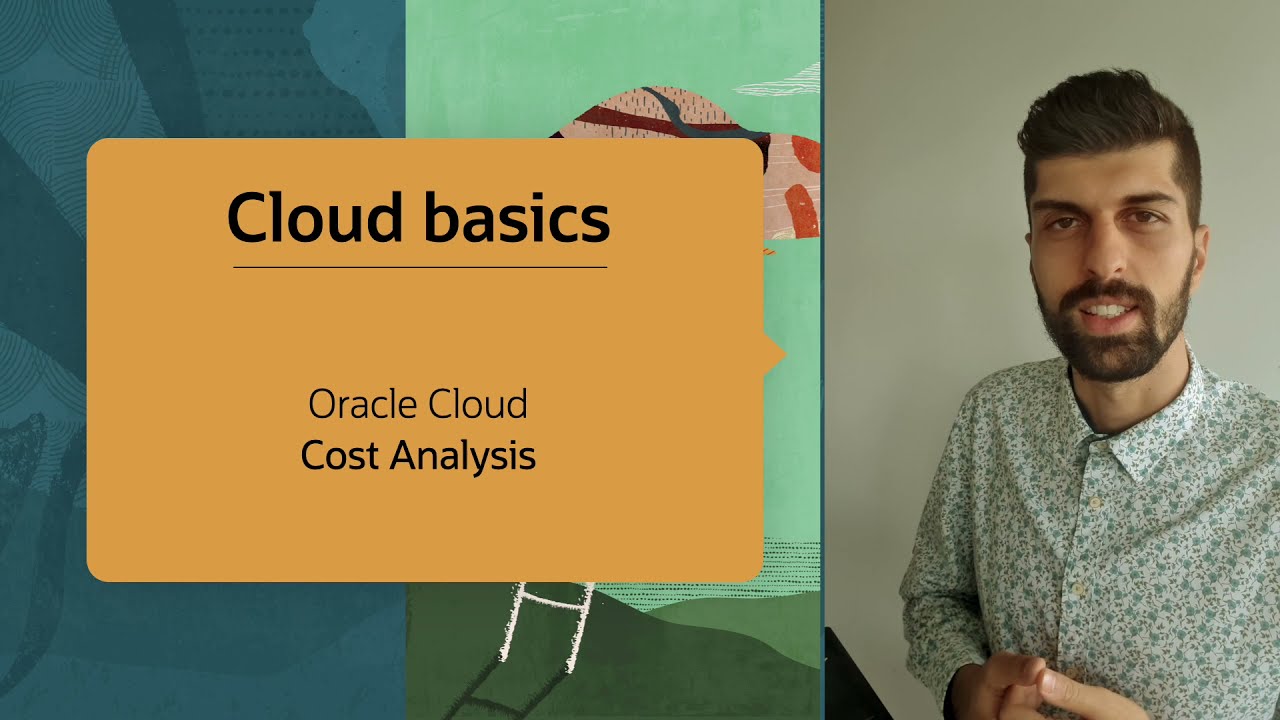 Cloud basics

Oracle Cloud
Cost Analysis